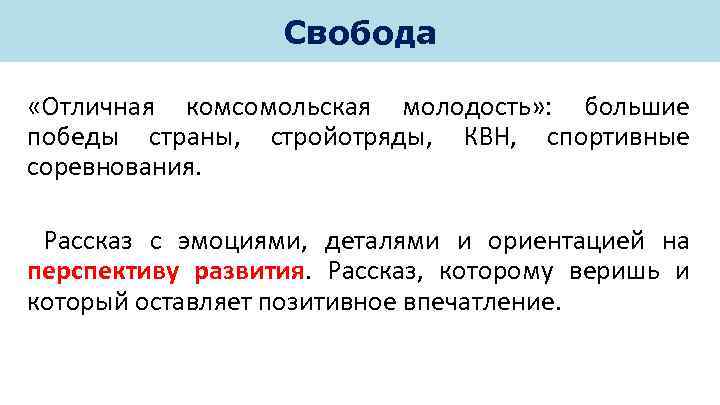 Свобода

«Отличная комсомольская молодость»: большие победы страны, стройотряды, КВН, спортивные соревнования.

Рассказ с эмоциями, деталями и ориентацией на перспективу развития. Рассказ, которому веришь и который оставляет позитивное впечатление.